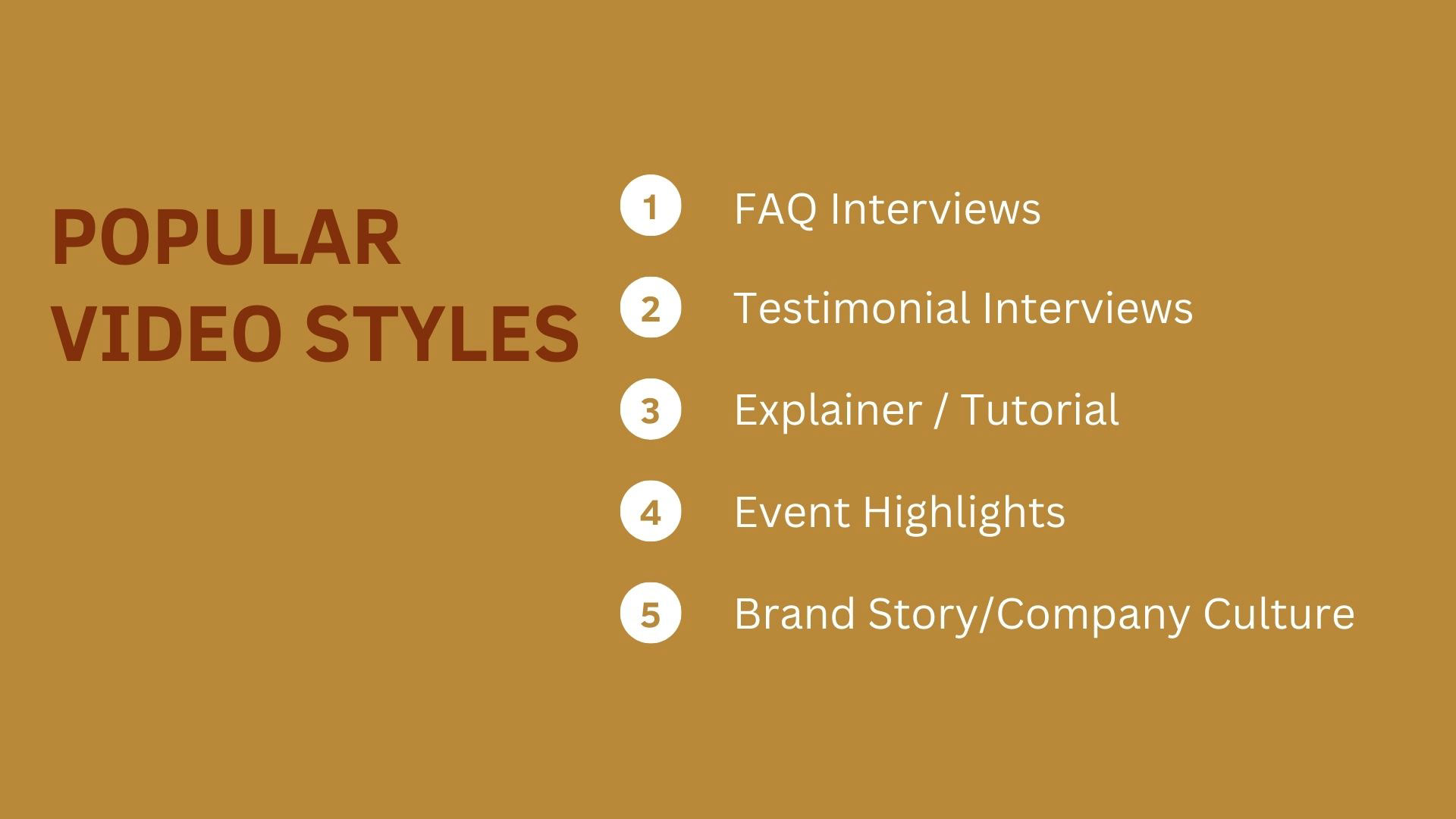 POPULAR VIDEO STYLES

1 FAQ Interviews

2 Testimonial Interviews

3 Explainer / Tutorial

4 Event Highlights

5 Brand Story/Company Culture